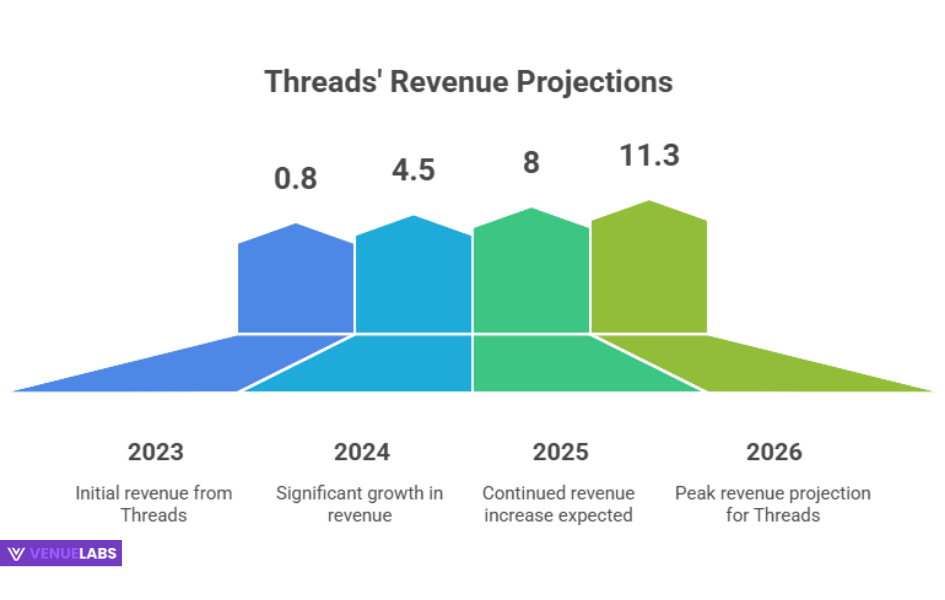 Threads' Revenue Projections

0.8

4.5

8

11.3

2023

Initial revenue from Threads

2024

Significant growth in revenue

2025

Continued revenue increase expected

2026

Peak revenue projection for Threads

VENUELABS